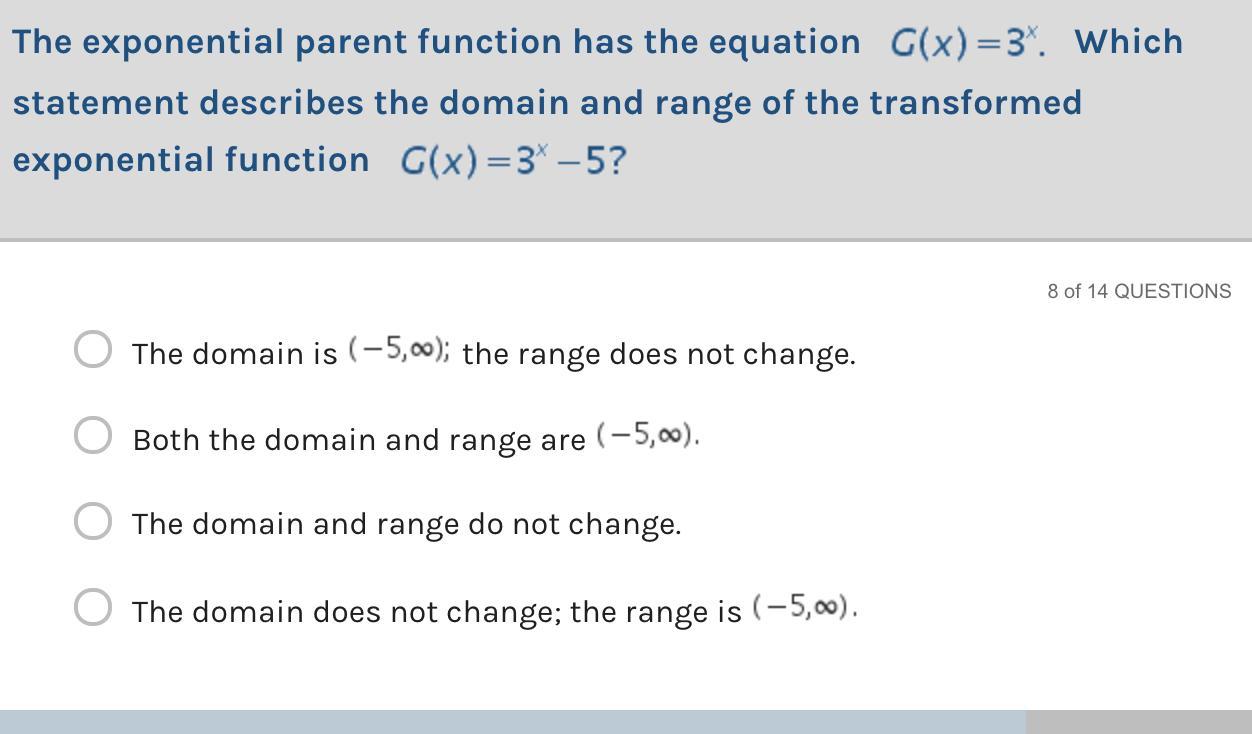 The exponential parent function has the equation $G(x)=3^x$. Which statement describes the domain and range of the transformed exponential function $G(x)=3^x-5$?

8 of 14 QUESTIONS

The domain is $(-5,\infty)$; the range does not change.

Both the domain and range are $(-5,\infty)$.

The domain and range do not change.

The domain does not change; the range is $(-5,\infty)$.